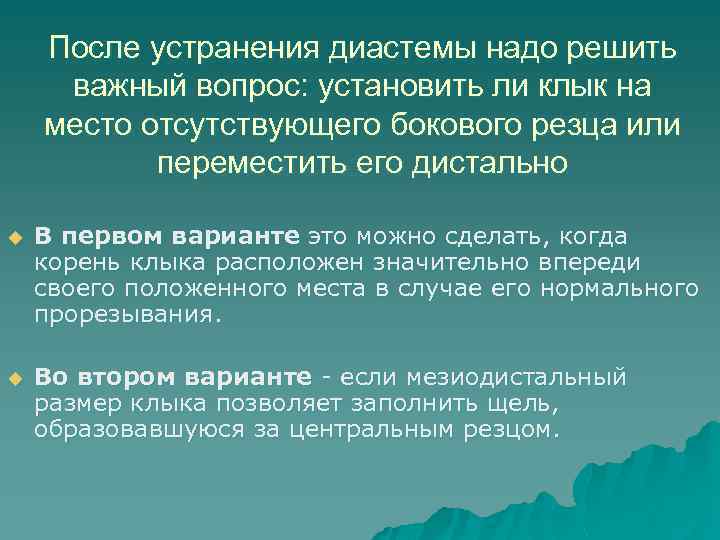 После устранения диастемы надо решить важный вопрос: установить ли клык на место отсутствующего бокового резца или переместить его дистально

В первом варианте это можно сделать, когда корень клыка расположен значительно впереди своего положенного места в случае его нормального прорезывания.

Во втором варианте - если мезиодистальный размер клыка позволяет заполнить щель, образовавшуюся за центральным резцом.